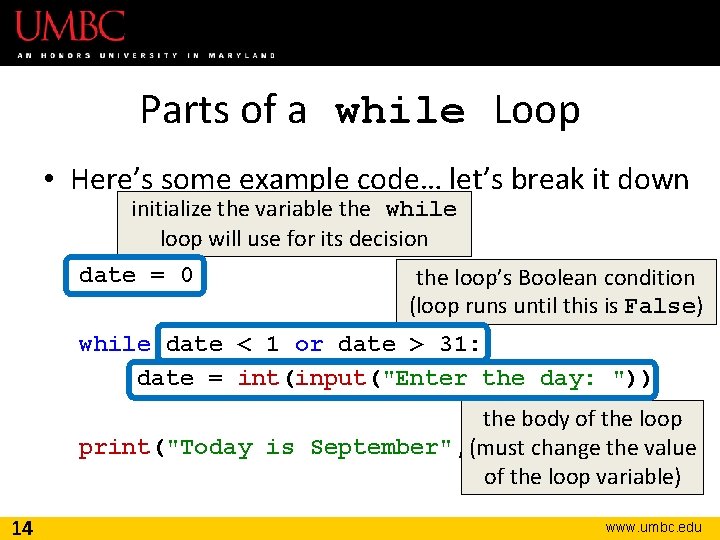 UMBC
AN HONORS UNIVERSITY IN MARYLAND

Parts of a while Loop

• Here's some example code… let's break it down

initialize the variable the while loop will use for its decision

date = 0

the loop's Boolean condition (loop runs until this is False)

while date < 1 or date > 31:
    date = int(input("Enter the day: "))

the body of the loop (must change the value of the loop variable)

print("Today is September",

14

www.umbc.edu